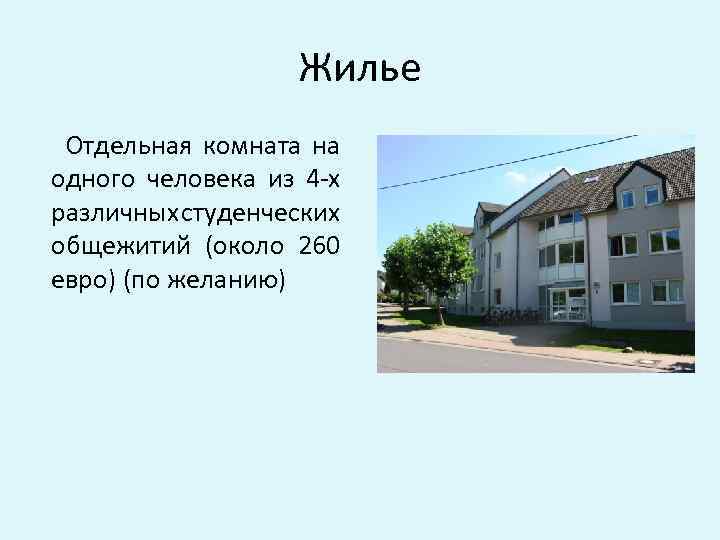 Жилье

Отдельная комната на одного человека из 4-х различныхстуденческих общежитий (около 260 евро) (по желанию)